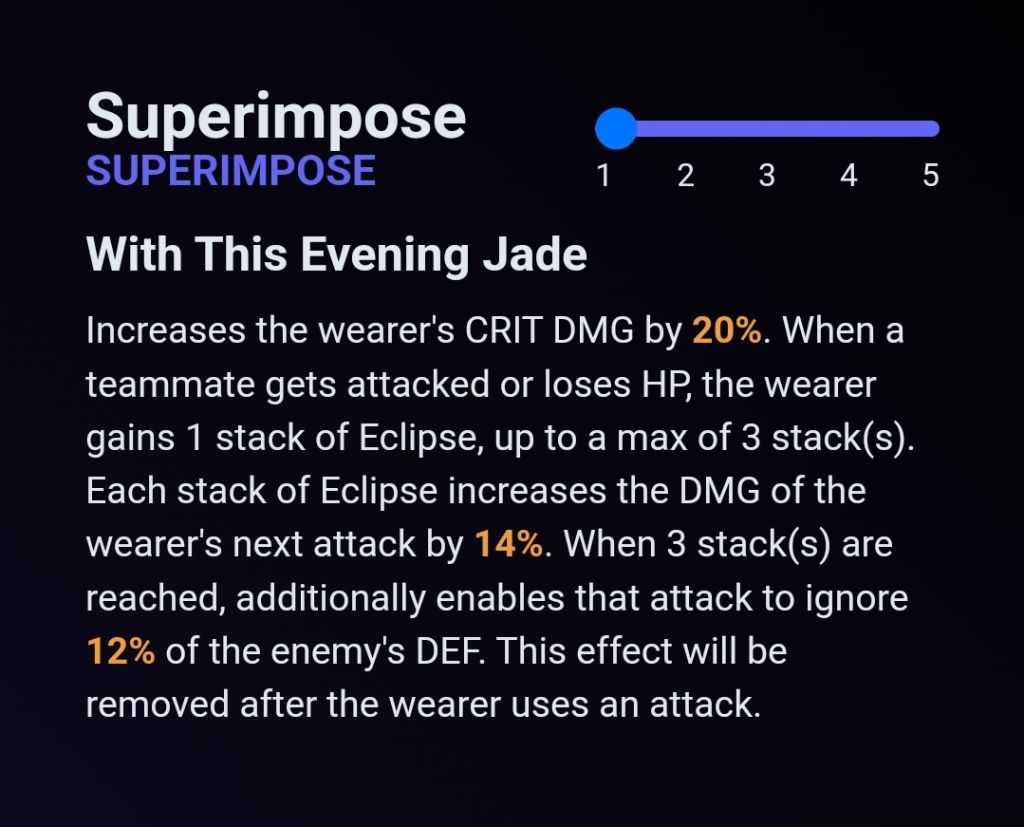 Superimpose
SUPERIMPOSE

1 2 3 4 5

With This Evening Jade

Increases the wearer's CRIT DMG by 20%. When a teammate gets attacked or loses HP, the wearer gains 1 stack of Eclipse, up to a max of 3 stack(s). Each stack of Eclipse increases the DMG of the wearer's next attack by 14%. When 3 stack(s) are reached, additionally enables that attack to ignore 12% of the enemy's DEF. This effect will be removed after the wearer uses an attack.